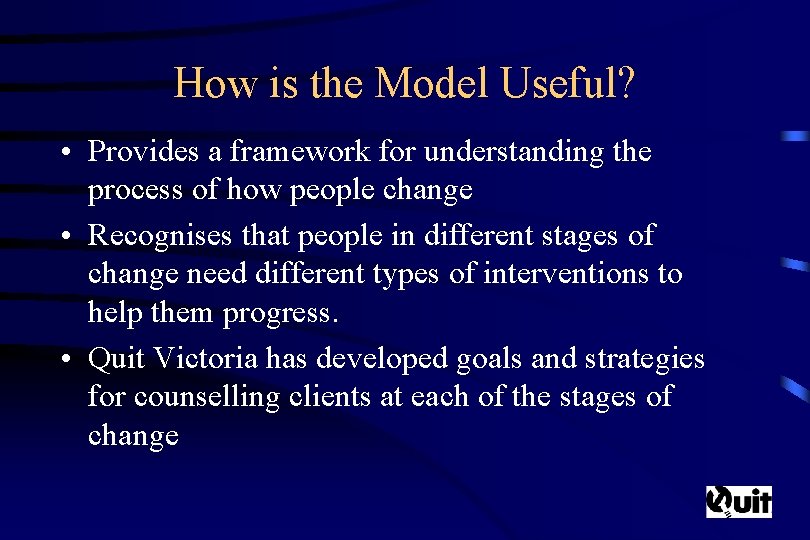 How is the Model Useful?

• Provides a framework for understanding the process of how people change

• Recognises that people in different stages of change need different types of interventions to help them progress.

• Quit Victoria has developed goals and strategies for counselling clients at each of the stages of change

Quit